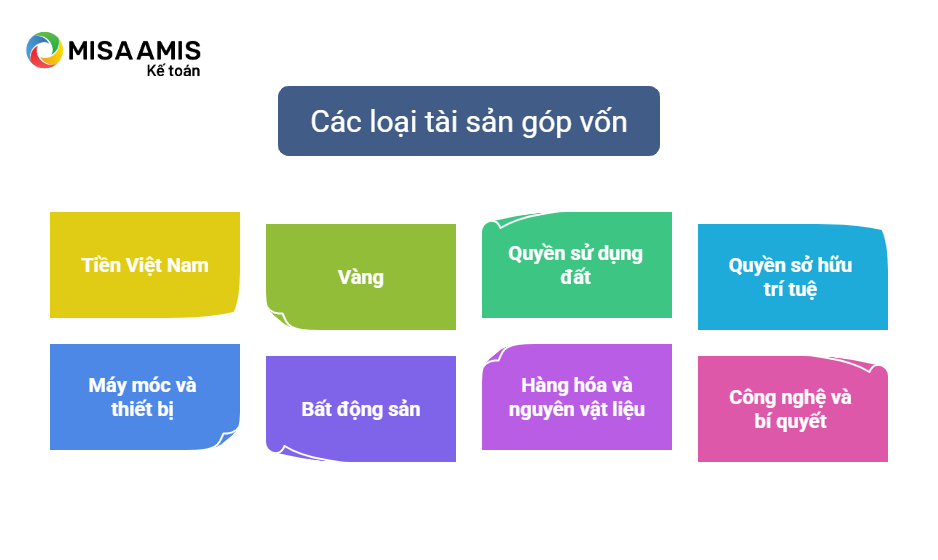 MISA AMIS
Kế toán

Các loại tài sản góp vốn

Tiền Việt Nam

Vàng

Quyền sử dụng đất

Quyền sở hữu trí tuệ

Máy móc và thiết bị

Bất động sản

Hàng hóa và nguyên vật liệu

Công nghệ và bí quyết